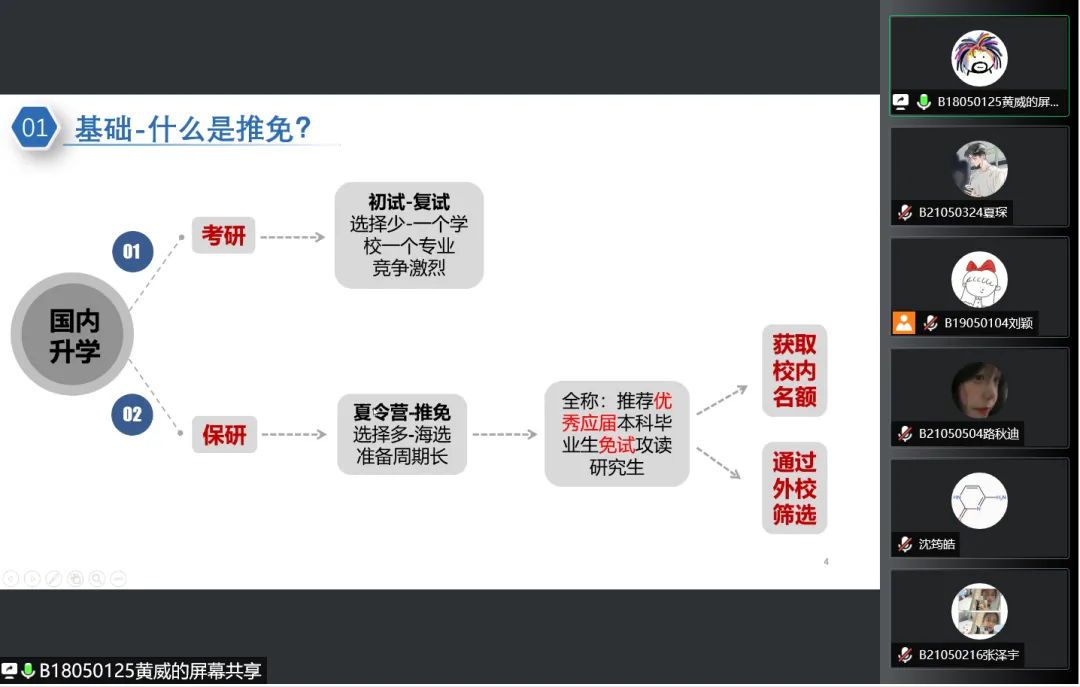 01 基础-什么是推免？

国内升学

01 考研

初试-复试
选择少-一个学校一个专业
竞争激烈

02 保研

夏令营-推免
选择多-海选
准备周期长

全称：推荐优秀应届本科毕业生免试攻读研究生

获取校内名额

通过外校筛选

4

B18050125黄威的屏幕共享

B18050125黄威的屏...

B21050324夏琛

B19050104刘颖

B21050504路秋迪

沈筠皓

B21050216张泽宇